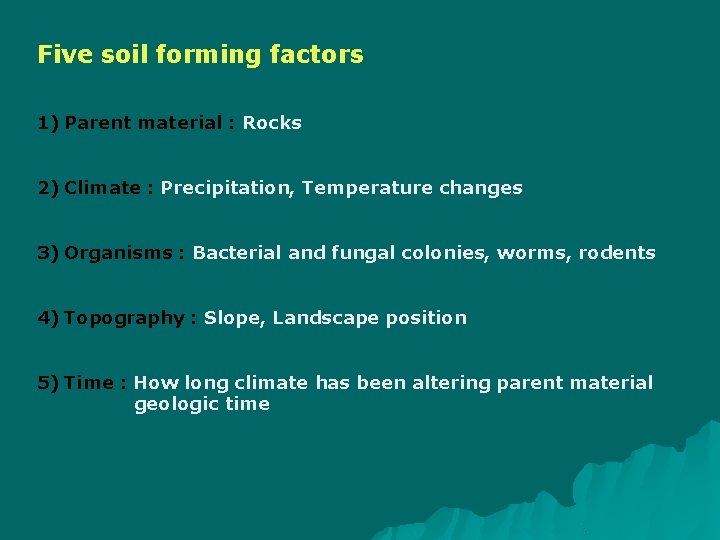 Five soil forming factors

1) Parent material : Rocks

2) Climate : Precipitation, Temperature changes

3) Organisms : Bacterial and fungal colonies, worms, rodents

4) Topography : Slope, Landscape position

5) Time : How long climate has been altering parent material geologic time